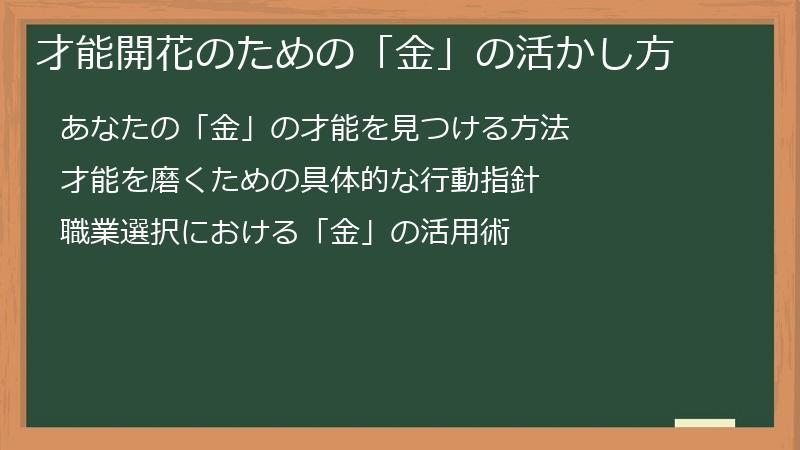 才能開花のための「金」の活かし方

あなたの「金」の才能を見つける方法

才能を磨くための具体的な行動指針

職業選択における「金」の活用術